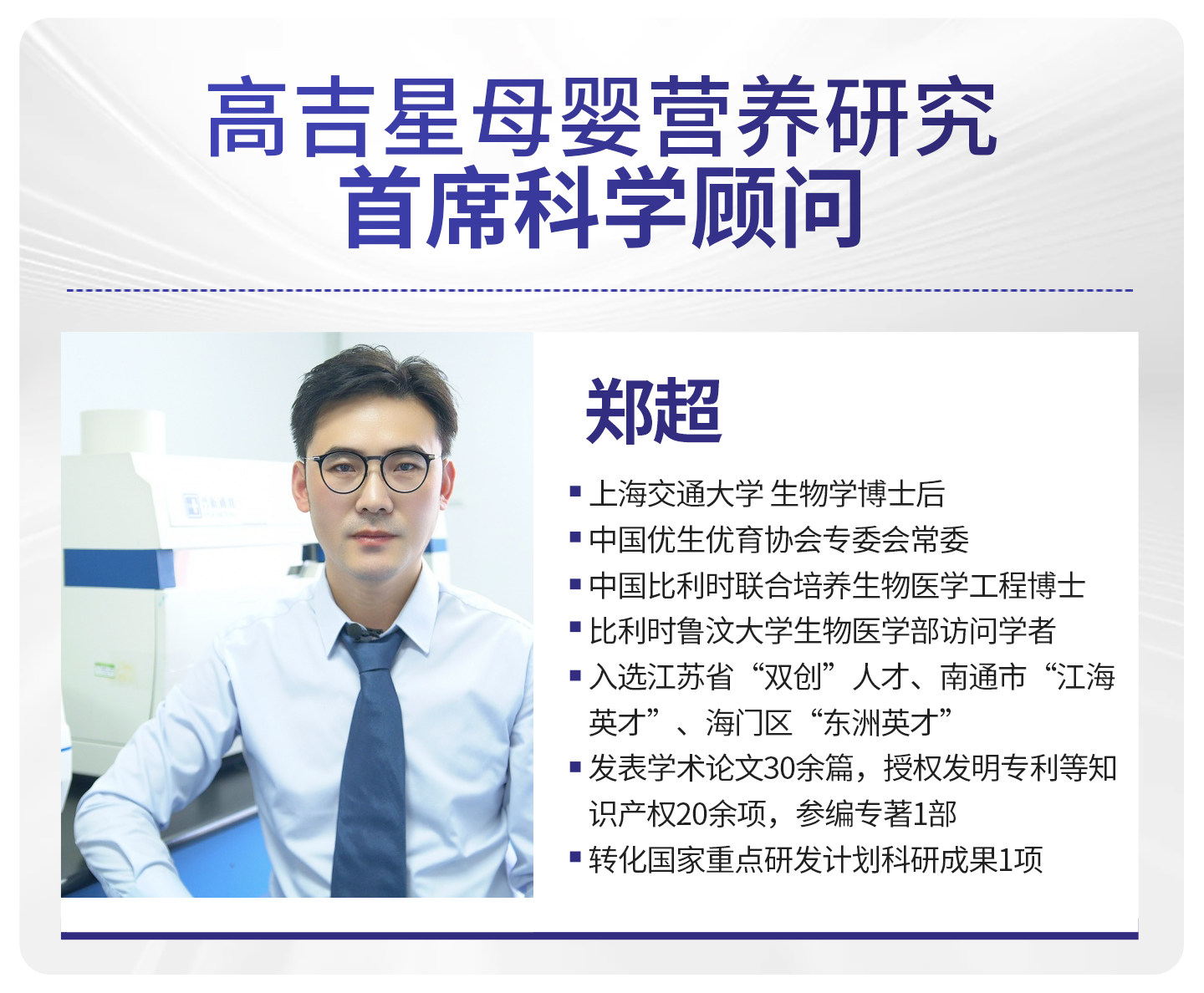 高吉星母婴营养研究
首席科学顾问

郑超

▪ 上海交通大学 生物学博士后
▪ 中国优生优育协会专委会常委
▪ 中国比利时联合培养生物医学工程博士
▪ 比利时鲁汶大学生物医学部访问学者
▪ 入选江苏省“双创”人才、南通市“江海英才”、海门区“东洲英才”
▪ 发表学术论文30余篇，授权发明专利等知识产权20余项，参编专著1部
▪ 转化国家重点研发计划科研成果1项